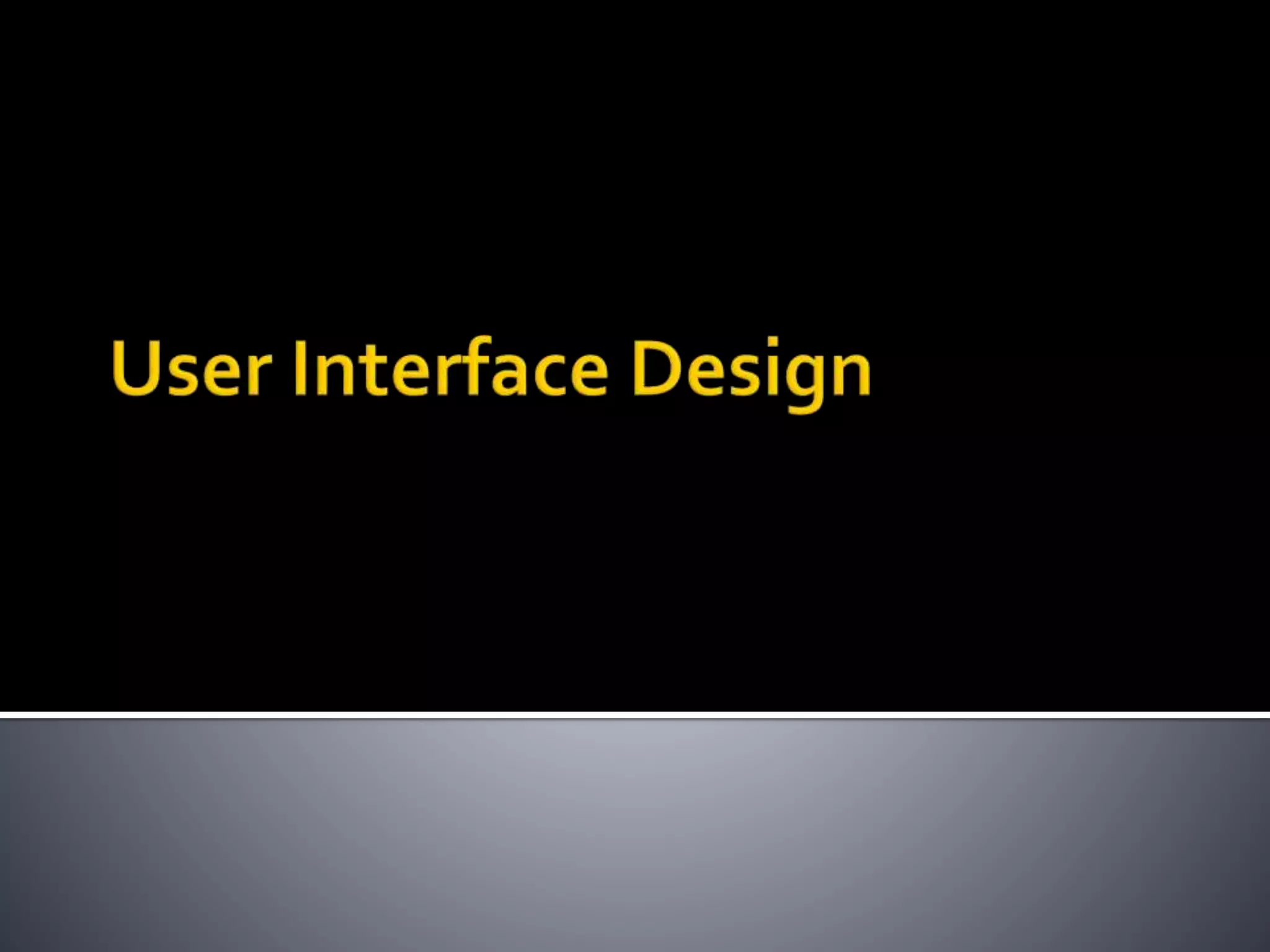 User Interface Design